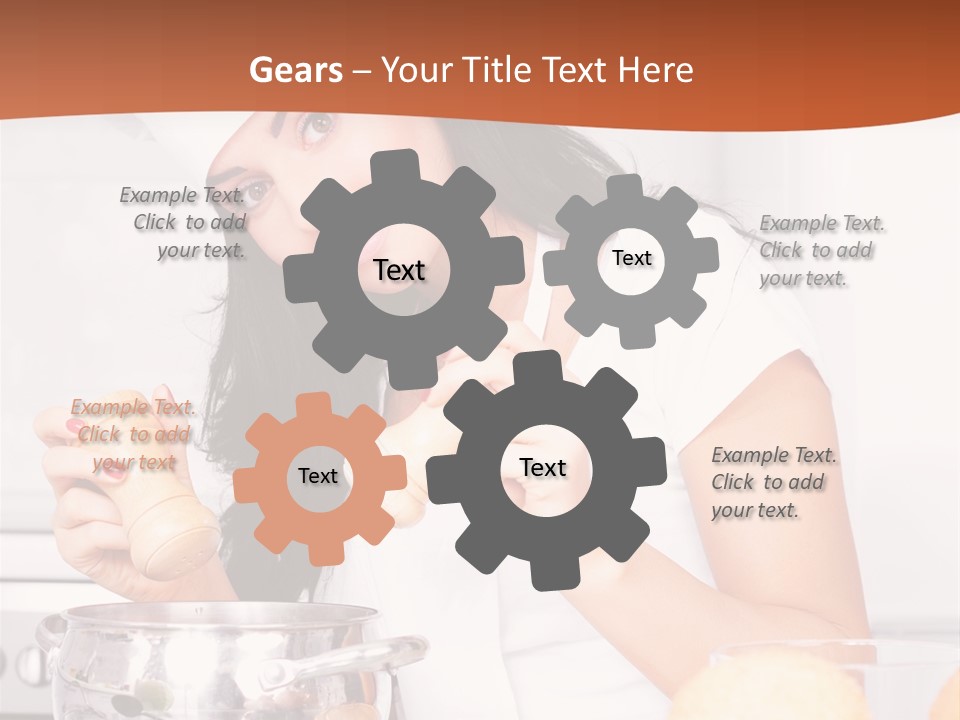 Gears – Your Title Text Here

Example Text. Click to add your text.

Text

Text

Example Text. Click to add your text.

Example Text. Click to add your text

Text

Text

Example Text. Click to add your text.